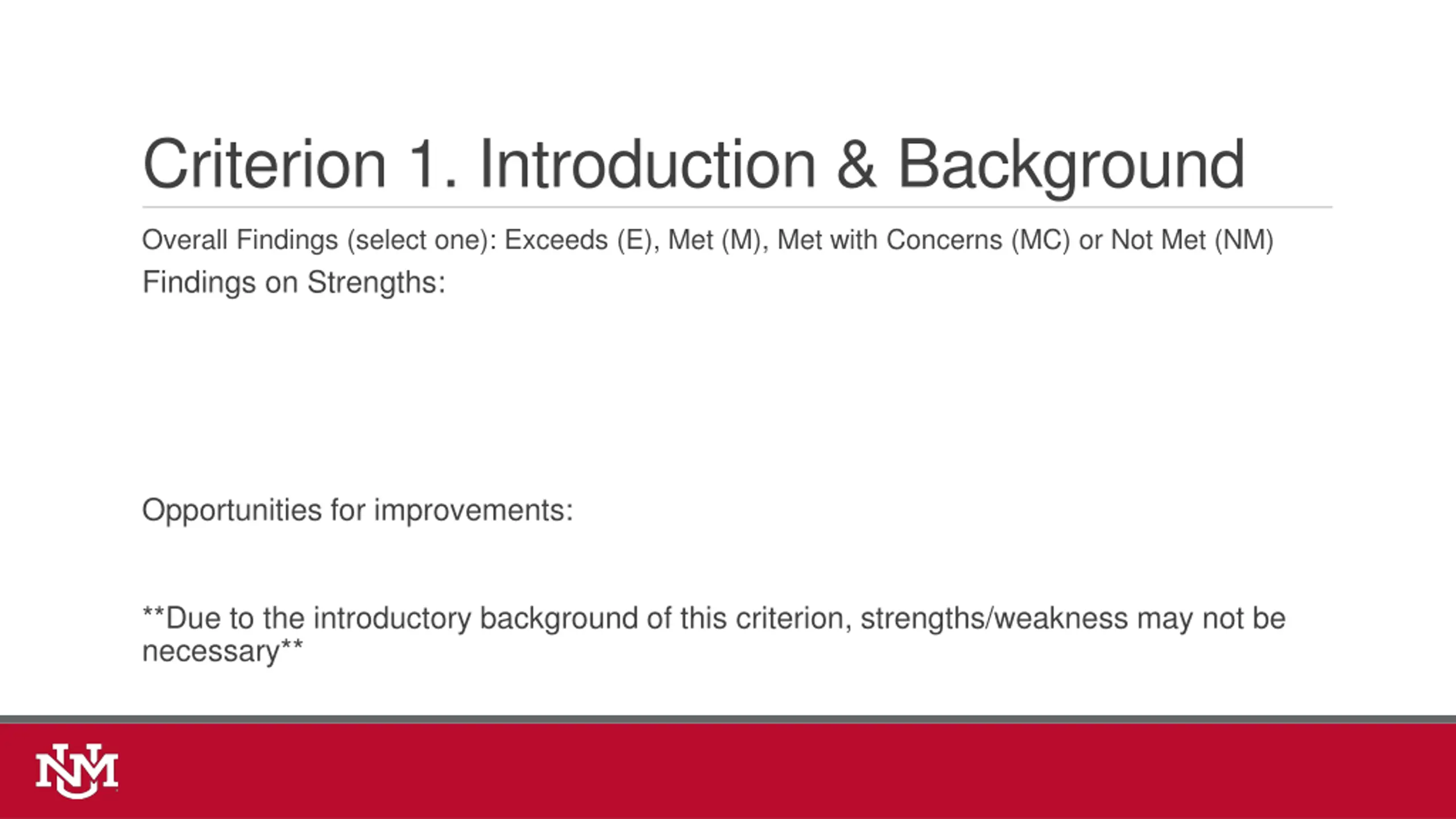 Criterion 1. Introduction & Background

Overall Findings (select one): Exceeds (E), Met (M), Met with Concerns (MC) or Not Met (NM)

Findings on Strengths:

Opportunities for improvements:

**Due to the introductory background of this criterion, strengths/weakness may not be necessary**

UNM